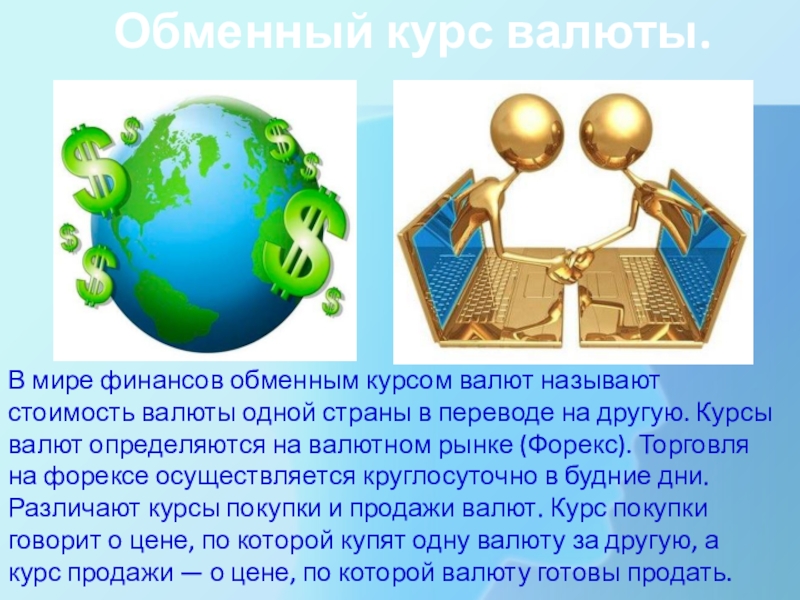 Обменный курс валюты.

В мире финансов обменным курсом валют называют стоимость валюты одной страны в переводе на другую. Курсы валют определяются на валютном рынке (Форекс). Торговля на форексе осуществляется круглосуточно в будние дни. Различают курсы покупки и продажи валют. Курс покупки говорит о цене, по которой купят одну валюту за другую, а курс продажи — о цене, по которой валюту готовы продать.